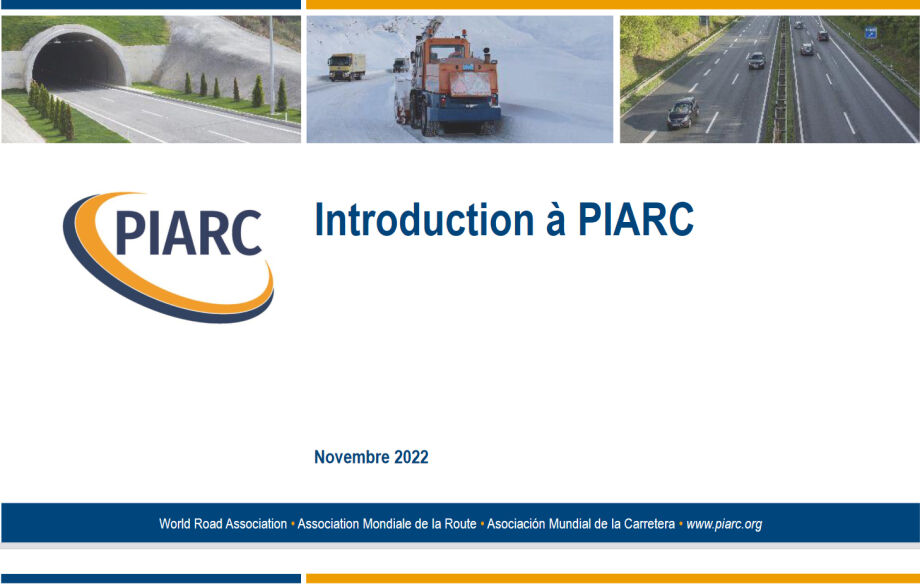 PIARC

Introduction à PIARC

Novembre 2022

World Road Association • Association Mondiale de la Route • Asociación Mundial de la Carretera • www.piarc.org